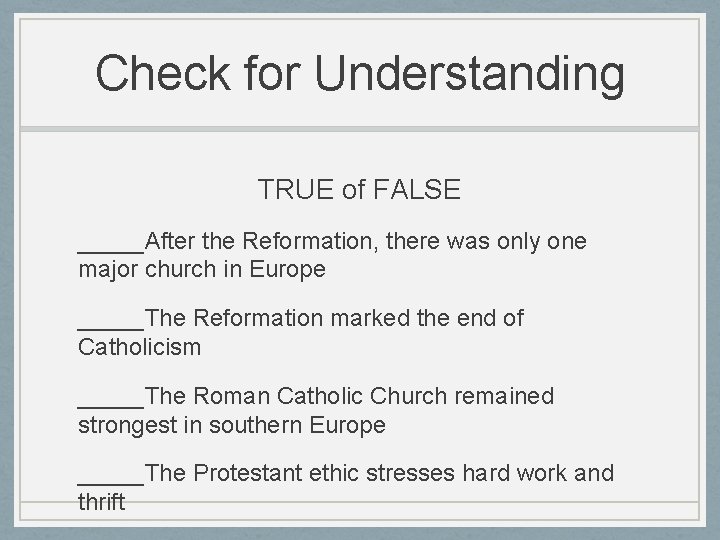 Check for Understanding

TRUE of FALSE

_____After the Reformation, there was only one major church in Europe

_____The Reformation marked the end of Catholicism

_____The Roman Catholic Church remained strongest in southern Europe

_____The Protestant ethic stresses hard work and thrift